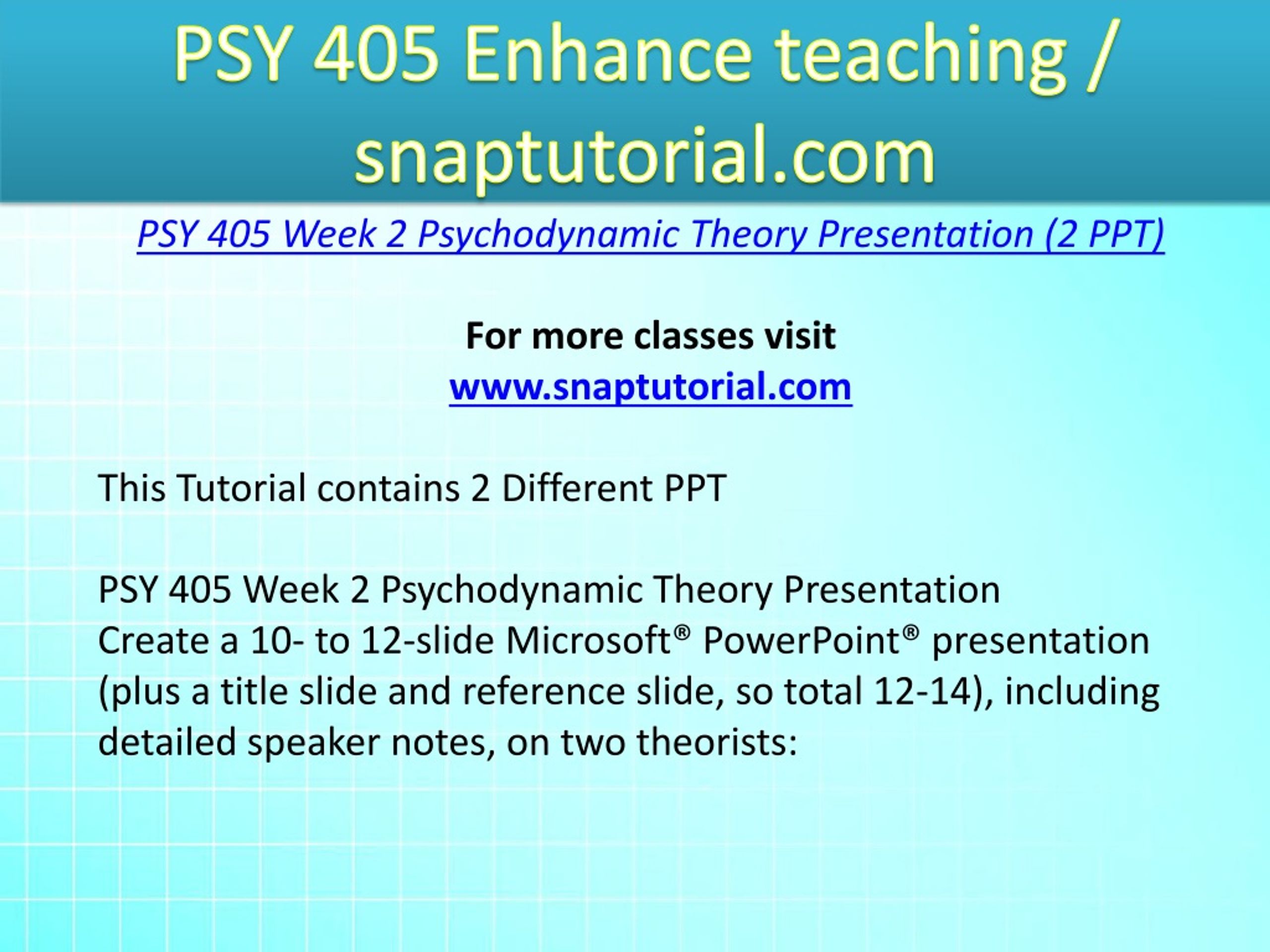 PSY 405 Enhance teaching / snaptutorial.com

PSY 405 Week 2 Psychodynamic Theory Presentation (2 PPT)

For more classes visit
www.snaptutorial.com

This Tutorial contains 2 Different PPT

PSY 405 Week 2 Psychodynamic Theory Presentation
Create a 10- to 12-slide Microsoft® PowerPoint® presentation (plus a title slide and reference slide, so total 12-14), including detailed speaker notes, on two theorists: